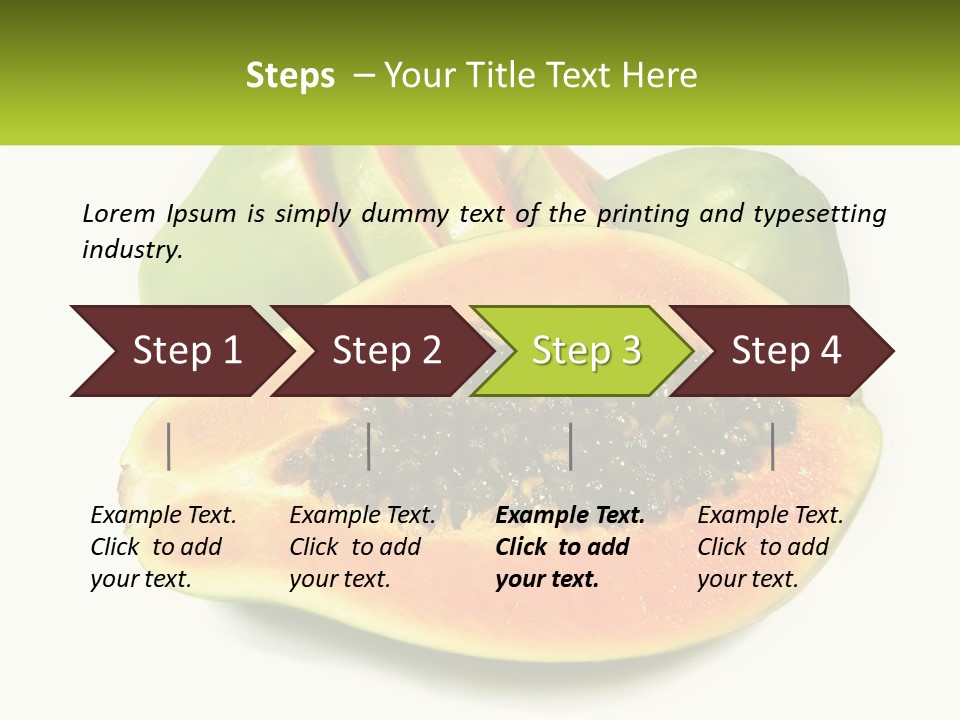 Steps – Your Title Text Here

Lorem Ipsum is simply dummy text of the printing and typesetting industry.

Step 1

Step 2

Step 3

Step 4

Example Text. Click to add your text.

Example Text. Click to add your text.

Example Text. Click to add your text.

Example Text. Click to add your text.